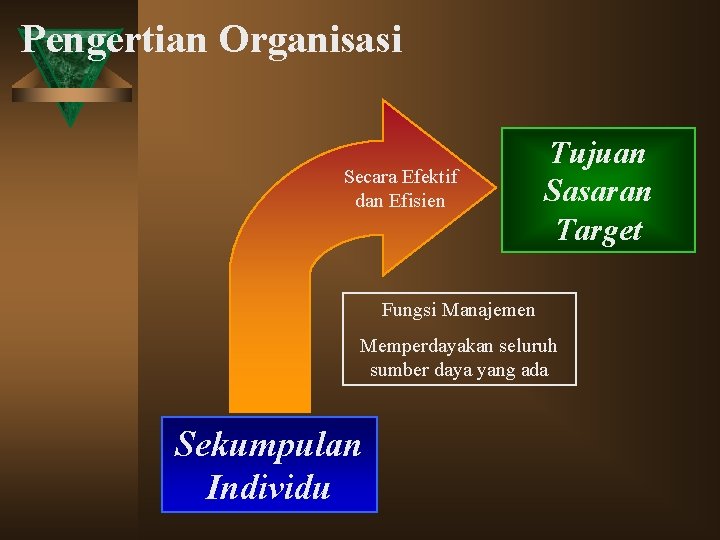 Pengertian Organisasi

Secara Efektif dan Efisien

Tujuan
Sasaran
Target

Fungsi Manajemen

Memperdayakan seluruh sumber daya yang ada

Sekumpulan Individu